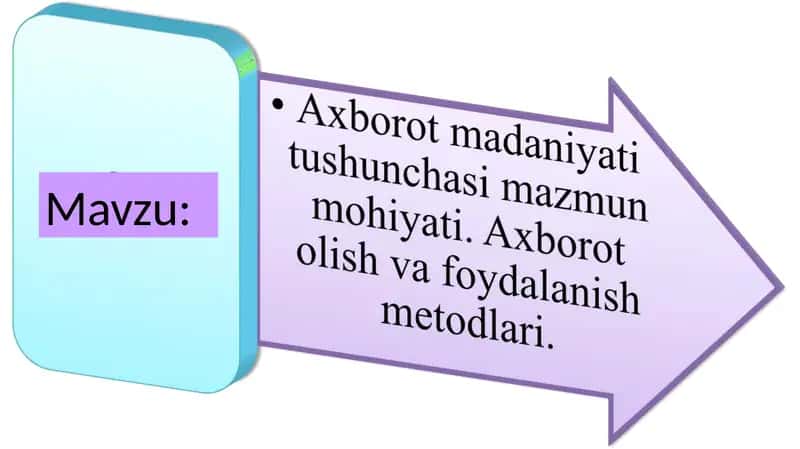 Mavzu:

• Axborot madaniyati tushunchasi mazmun mohiyati. Axborot olish va foydalanish metodlari.